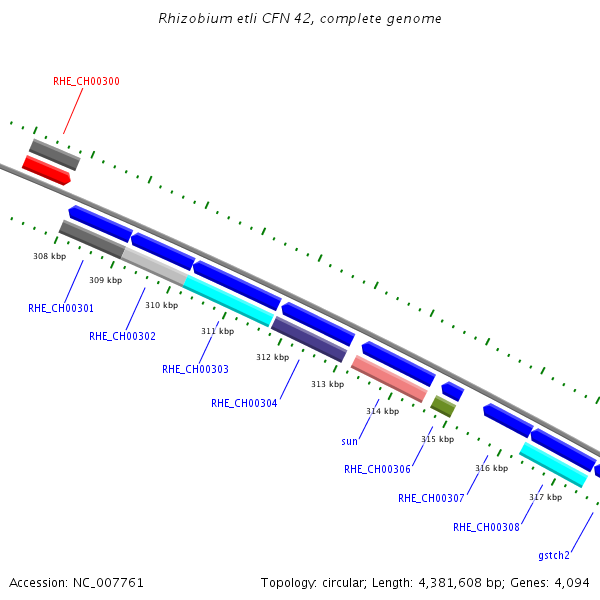 Rhizobium etli CFN 42, complete genome

RHE_CH00300

308 kbp

309 kbp

310 kbp

311 kbp

312 kbp

313 kbp

314 kbp

315 kbp

316 kbp

317 kbp

RHE_CH00301

RHE_CH00302

RHE_CH00303

RHE_CH00304

sun

RHE_CH00306

RHE_CH00307

RHE_CH00308

gstch2

Accession: NC_007761

Topology: circular; Length: 4,381,608 bp; Genes: 4,094